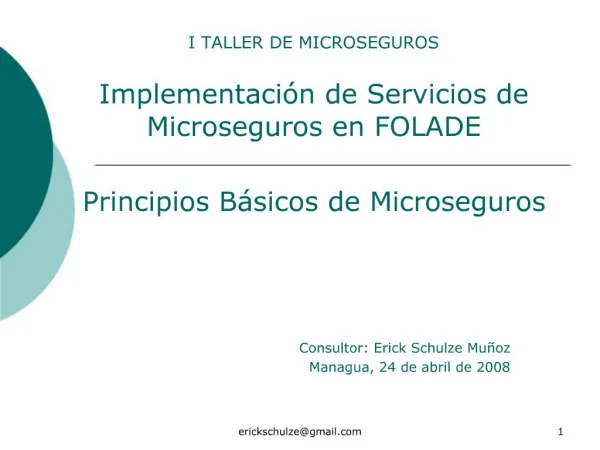 I TALLER DE MICROSEGUROS

Implementación de Servicios de Microseguros en FOLADE

Principios Básicos de Microseguros

Consultor: Erick Schulze Muñoz
Managua, 24 de abril de 2008

erickschulze@gmail.com

1